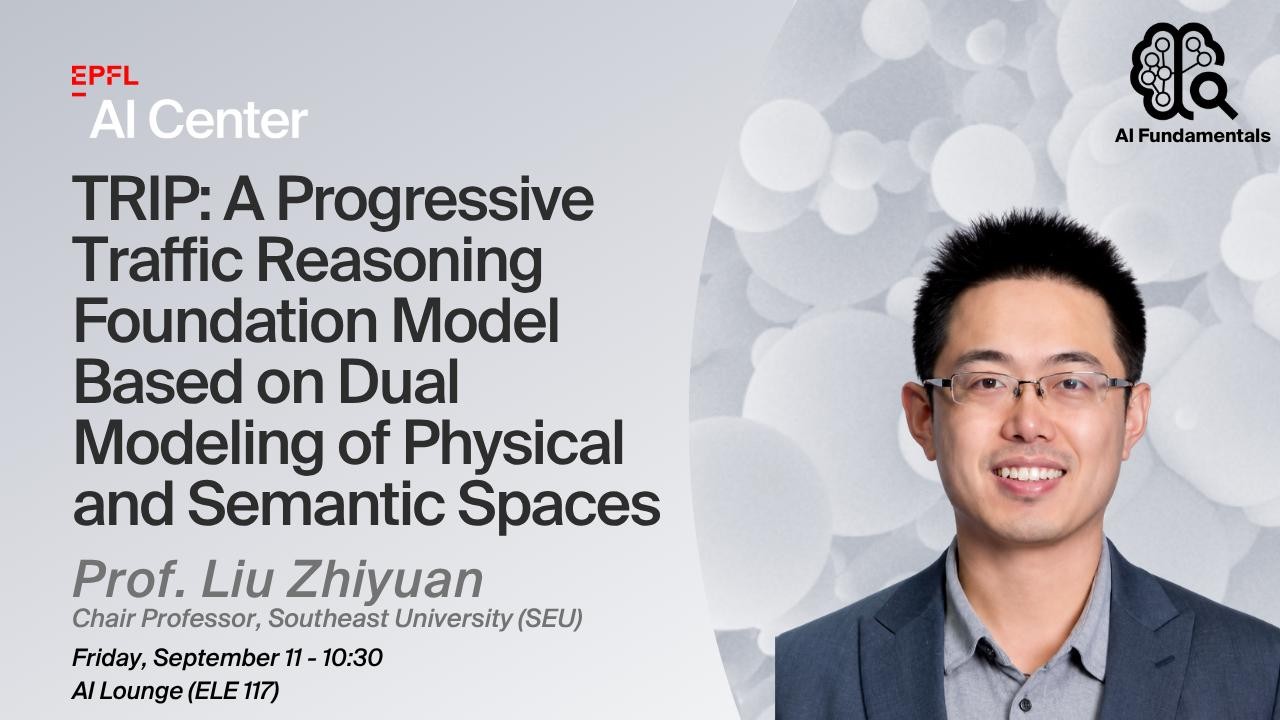 EPFL
AI Center

AI Fundamentals

TRIP: A Progressive Traffic Reasoning Foundation Model Based on Dual Modeling of Physical and Semantic Spaces

Prof. Liu Zhiyuan
Chair Professor, Southeast University (SEU)

Friday, September 11 - 10:30
AI Lounge (ELE 117)